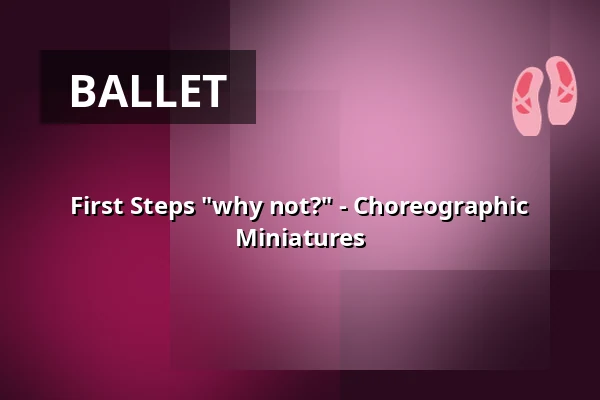 BALLET

First Steps "why not?" - Choreographic Miniatures